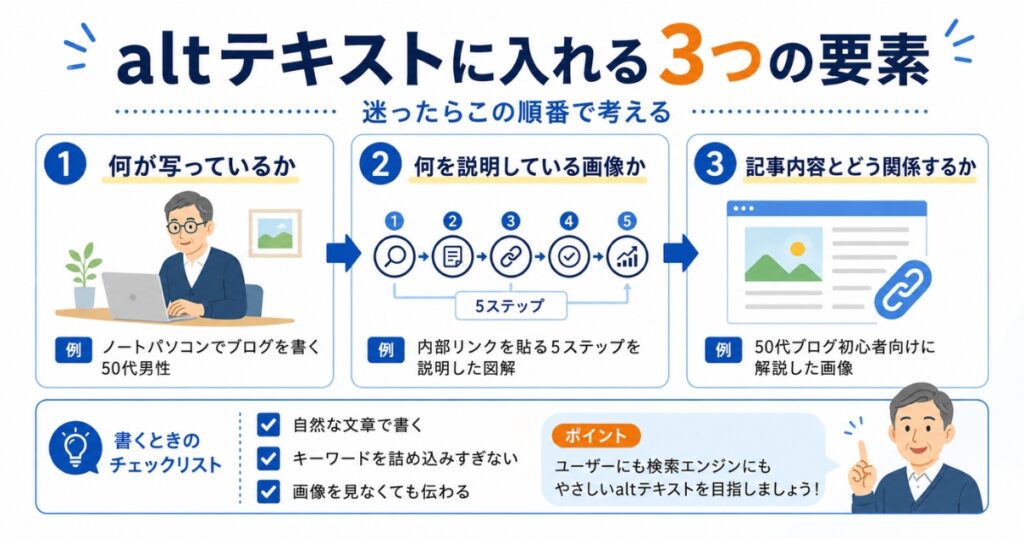 altテキストに入れる3つの要素

迷ったらこの順番で考える

1 何が写っているか

例 ノートパソコンでブログを書く50代男性

2 何を説明している画像か

1 2 3 4 5

5ステップ

例 内部リンクを貼る5ステップを説明した図解

3 記事内容とどう関係するか

例 50代ブログ初心者向けに解説した画像

書くときのチェックリスト

自然な文章で書く

キーワードを詰め込みすぎない

画像を見なくても伝わる

ポイント

ユーザーにも検索エンジンにもやさしいaltテキストを目指しましょう！